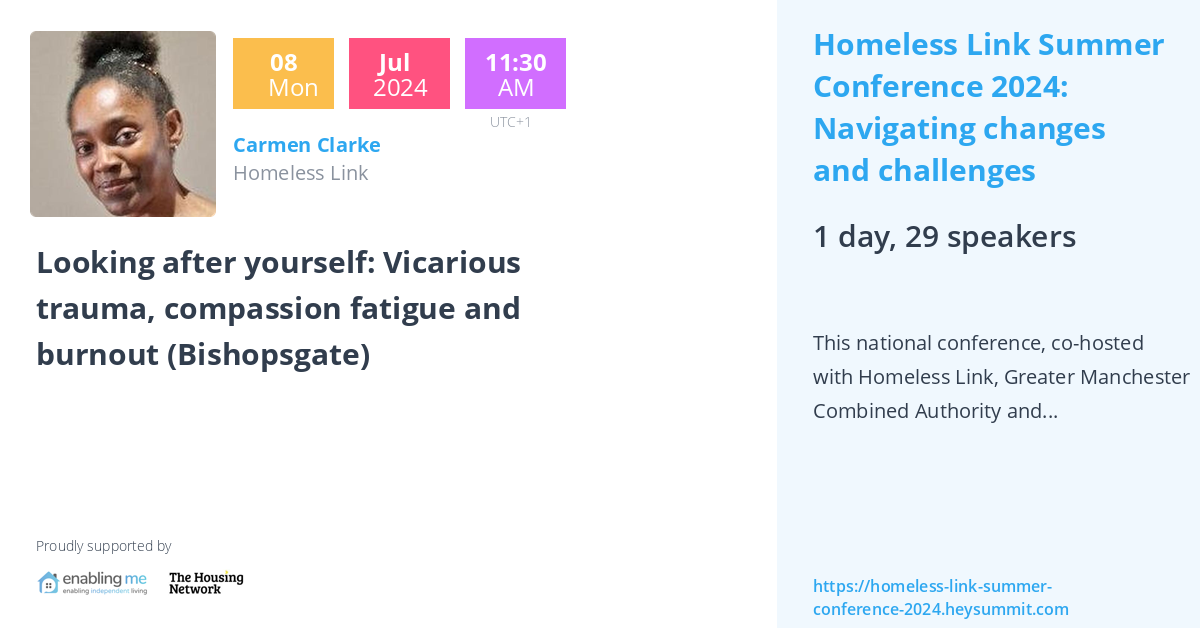 08
Mon

Jul
2024

11:30
AM
UTC+1

Carmen Clarke
Homeless Link

Looking after yourself: Vicarious trauma, compassion fatigue and burnout (Bishopsgate)

Proudly supported by

enabling me
enabling independent living

The Housing Network

Homeless Link Summer Conference 2024: Navigating changes and challenges

1 day, 29 speakers

This national conference, co-hosted with Homeless Link, Greater Manchester Combined Authority and...

https://homeless-link-summer-conference-2024.heysummit.com